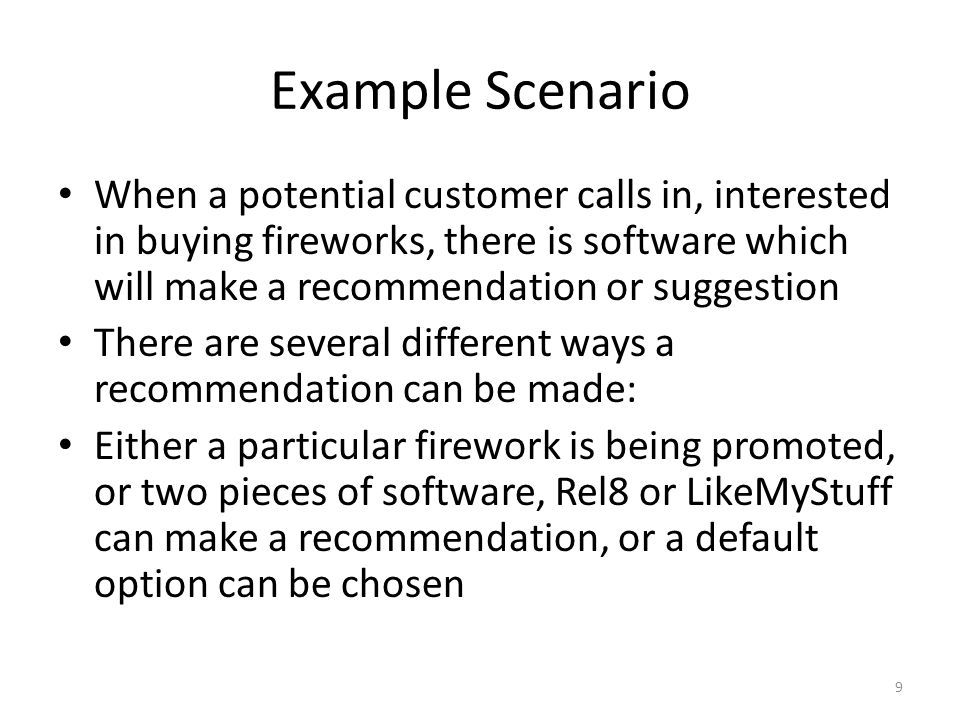 Example Scenario

• When a potential customer calls in, interested in buying fireworks, there is software which will make a recommendation or suggestion

• There are several different ways a recommendation can be made:

• Either a particular firework is being promoted, or two pieces of software, Rel8 or LikeMyStuff can make a recommendation, or a default option can be chosen

9